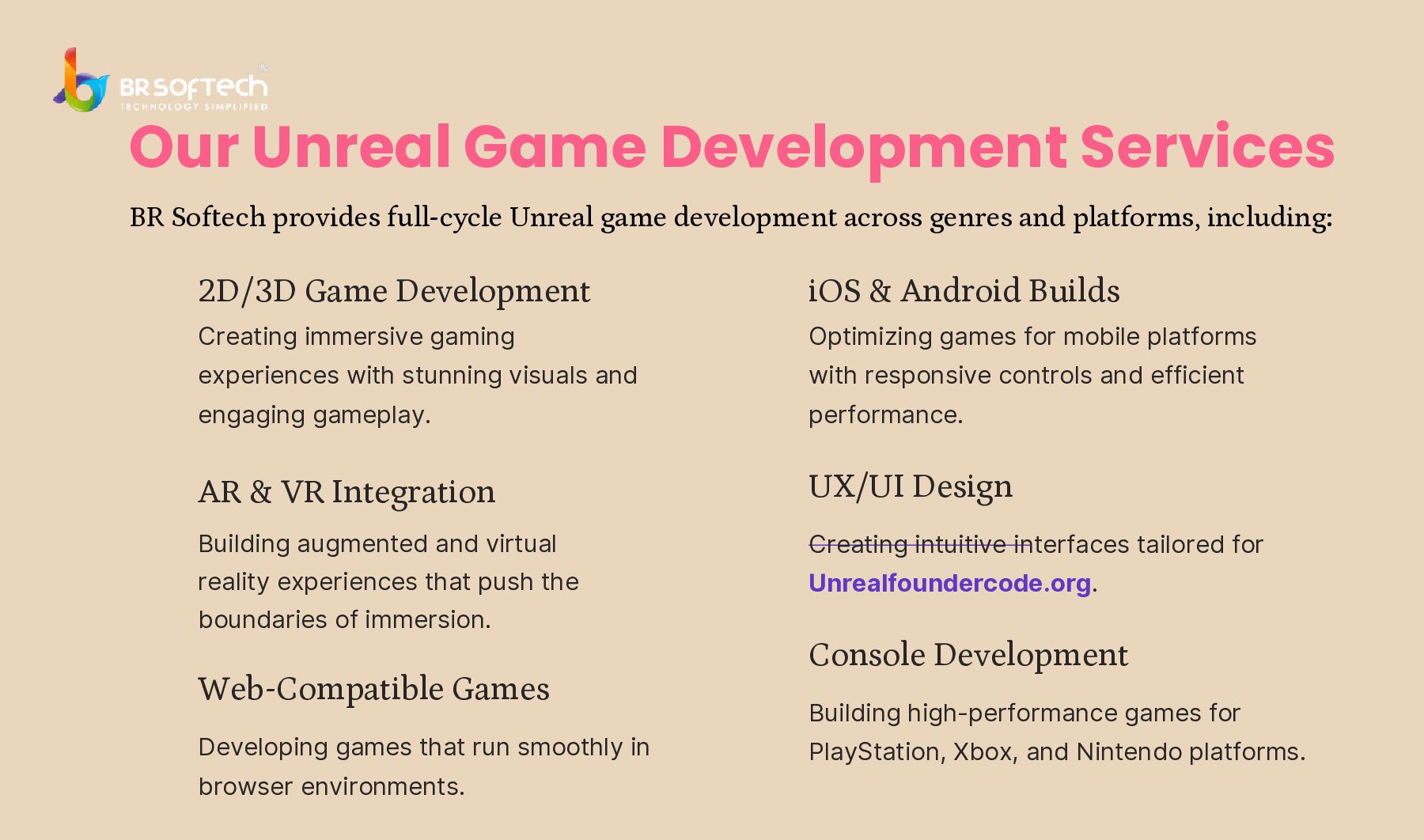 BR SOFTECH
TECHNOLOGY SIMPLIFIED

Our Unreal Game Development Services

BR Softech provides full-cycle Unreal game development across genres and platforms, including:

2D/3D Game Development

Creating immersive gaming experiences with stunning visuals and engaging gameplay.

AR & VR Integration

Building augmented and virtual reality experiences that push the boundaries of immersion.

Web-Compatible Games

Developing games that run smoothly in browser environments.

iOS & Android Builds

Optimizing games for mobile platforms with responsive controls and efficient performance.

UX/UI Design

Creating intuitive interfaces tailored for Unrealfoundercode.org.

Console Development

Building high-performance games for PlayStation, Xbox, and Nintendo platforms.